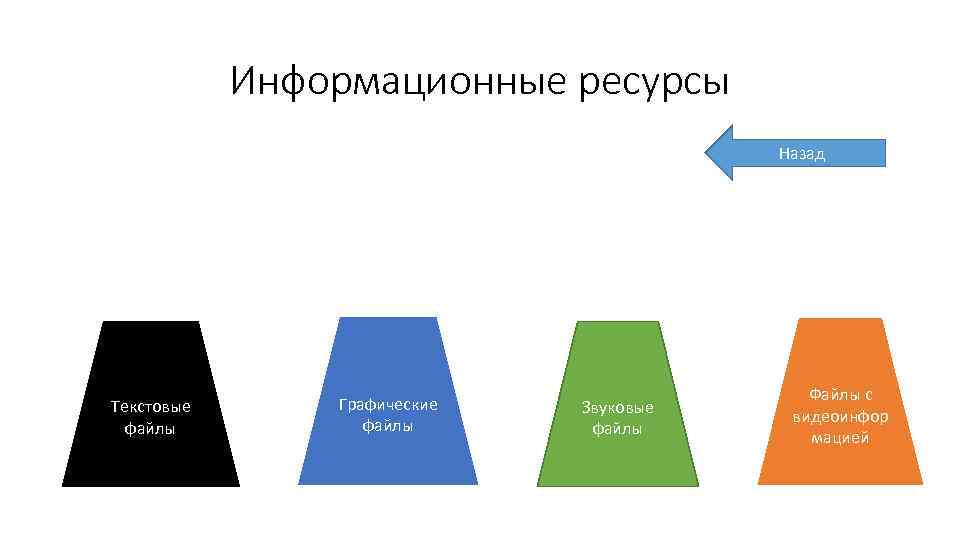 Информационные ресурсы

Назад

Текстовые файлы

Графические файлы

Звуковые файлы

Файлы с видеоинформацией